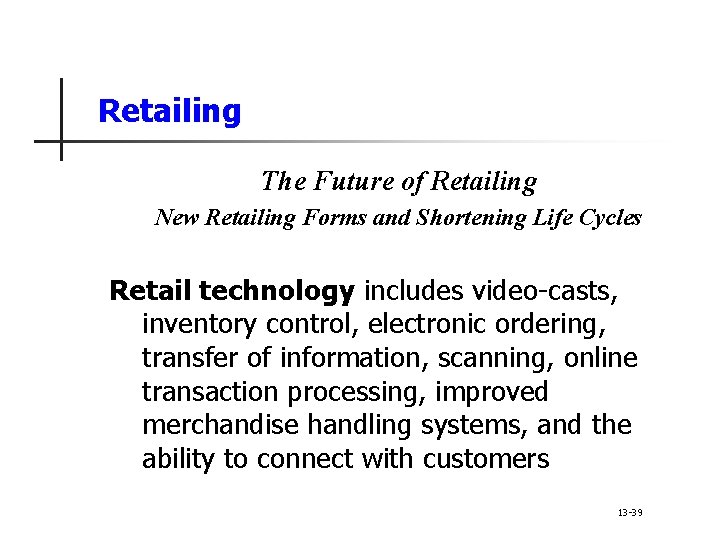 Retailing

The Future of Retailing
New Retailing Forms and Shortening Life Cycles

Retail technology includes video-casts, inventory control, electronic ordering, transfer of information, scanning, online transaction processing, improved merchandise handling systems, and the ability to connect with customers

13-39